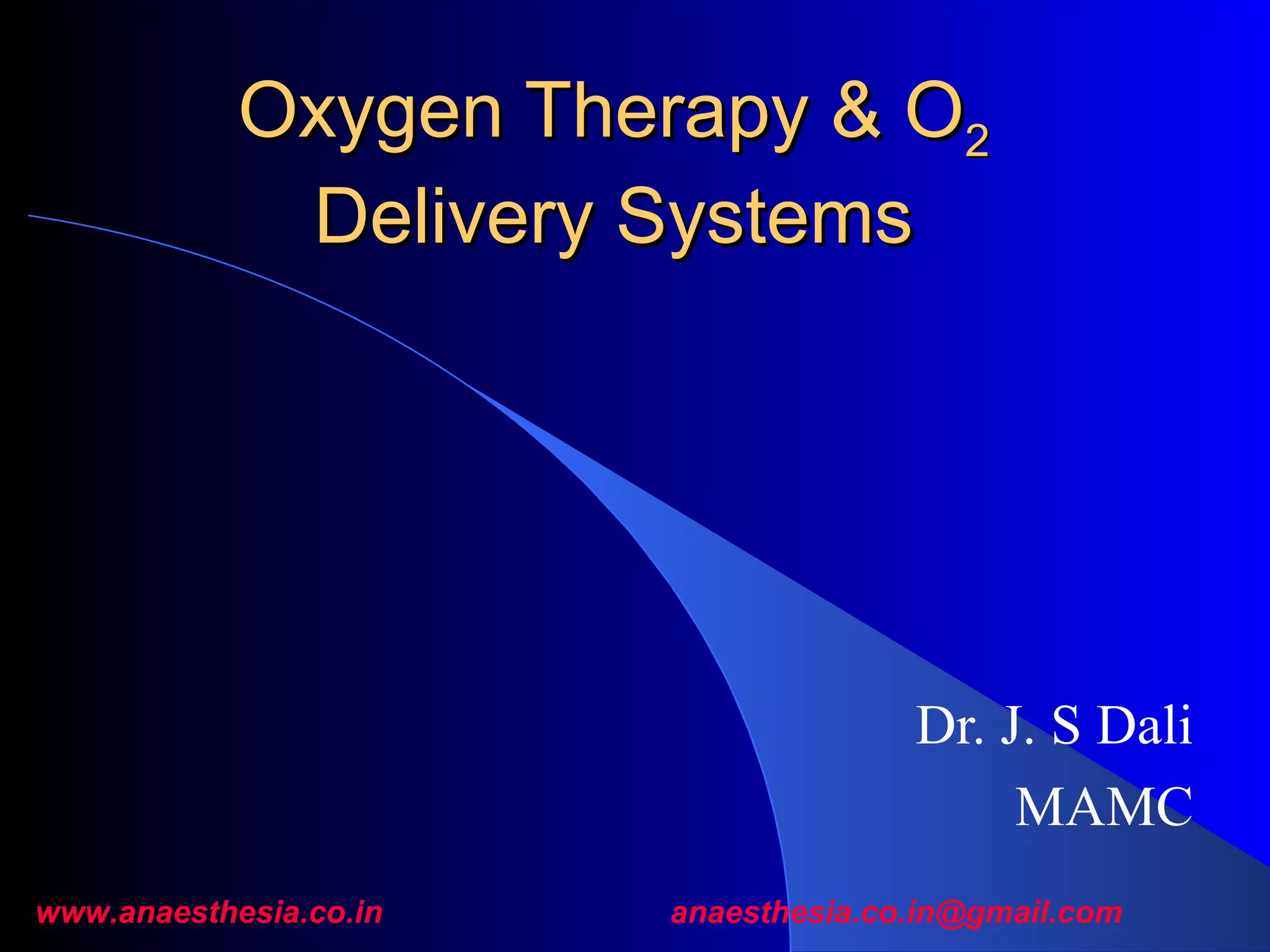 Oxygen Therapy & $O_2$ Delivery Systems

Dr. J. S Dali
MAMC

www.anaesthesia.co.in anaesthesia.co.in@gmail.com